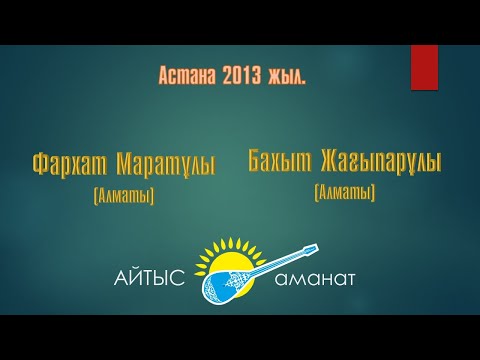 Астана 2013 жыл.

Фархат Маратұлы
(Алматы)

Бахыт Жағыпарұлы
(Алматы)

АЙТЫС аманат